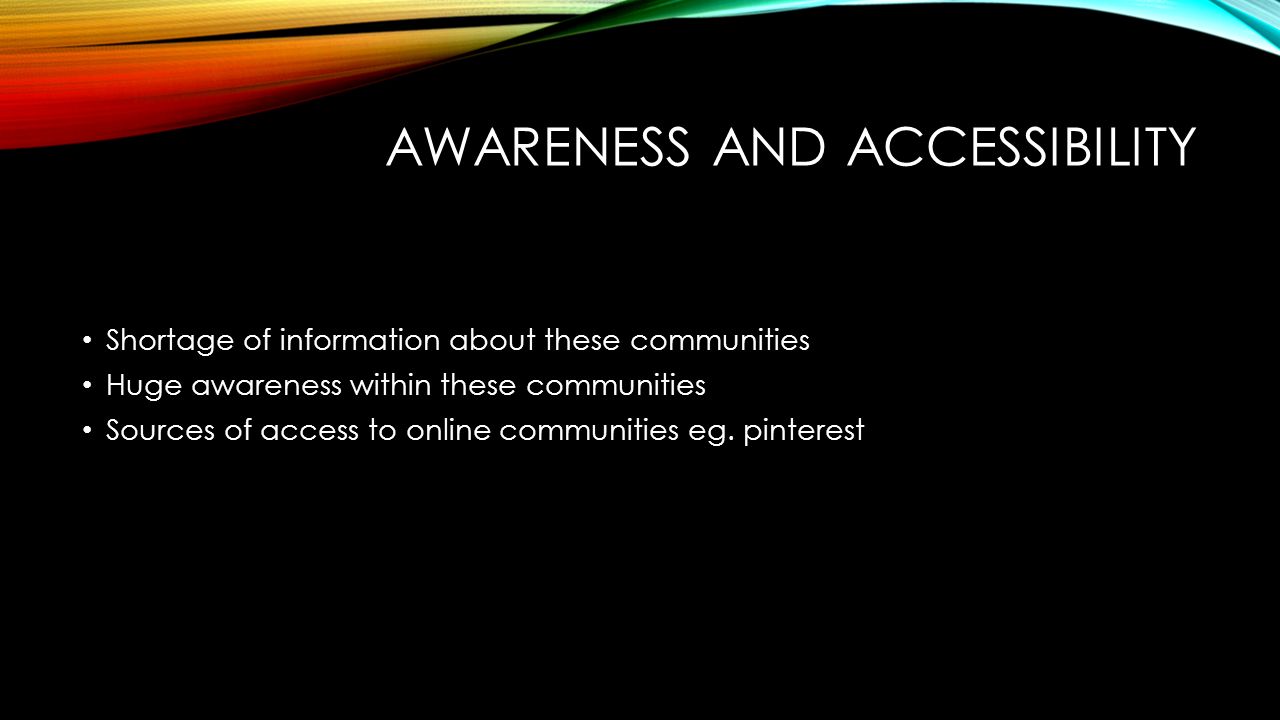 AWARENESS AND ACCESSIBILITY

• Shortage of information about these communities
• Huge awareness within these communities
• Sources of access to online communities eg. pinterest